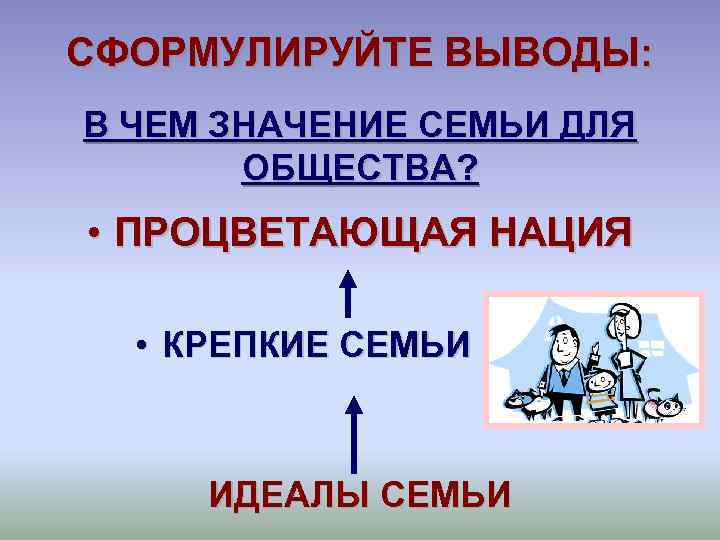 СФОРМУЛИРУЙТЕ ВЫВОДЫ:

В ЧЕМ ЗНАЧЕНИЕ СЕМЬИ ДЛЯ ОБЩЕСТВА?

• ПРОЦВЕТАЮЩАЯ НАЦИЯ

• КРЕПКИЕ СЕМЬИ

ИДЕАЛЫ СЕМЬИ